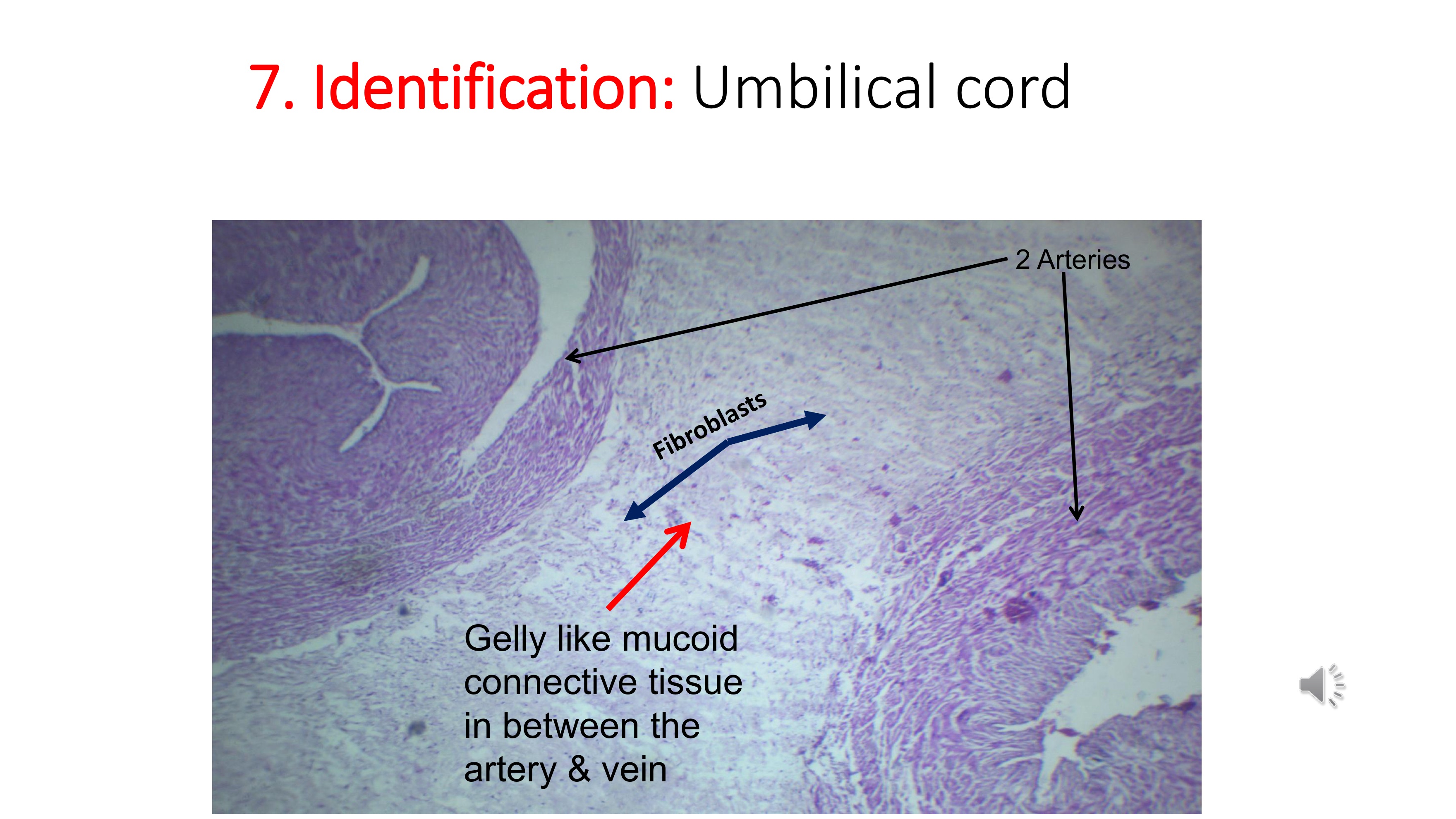 7. Identification: Umbilical cord

2 Arteries

Fibroblasts

Gelly like mucoid connective tissue in between the artery & vein